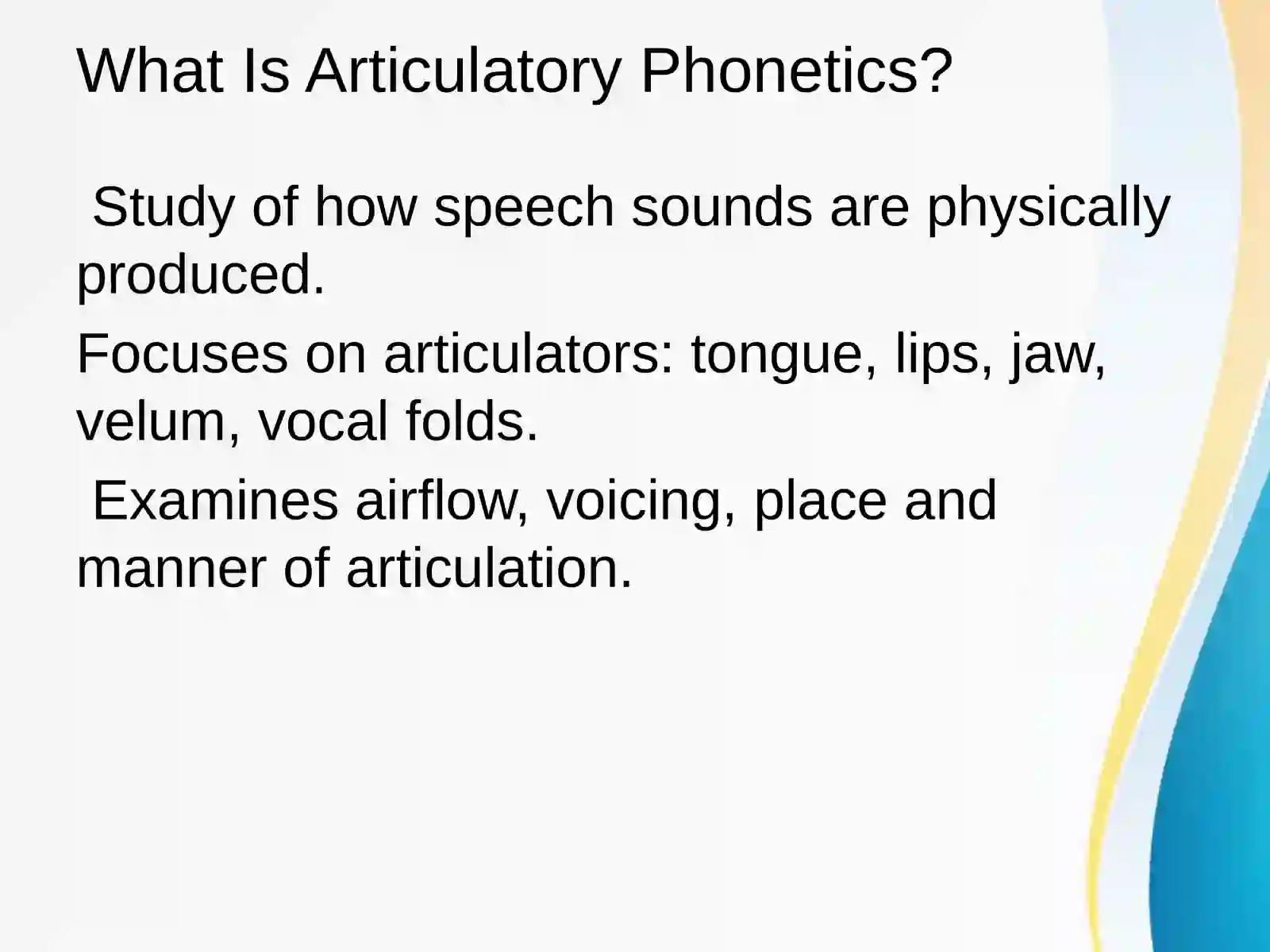 What Is Articulatory Phonetics?

Study of how speech sounds are physically produced.

Focuses on articulators: tongue, lips, jaw, velum, vocal folds.

Examines airflow, voicing, place and manner of articulation.